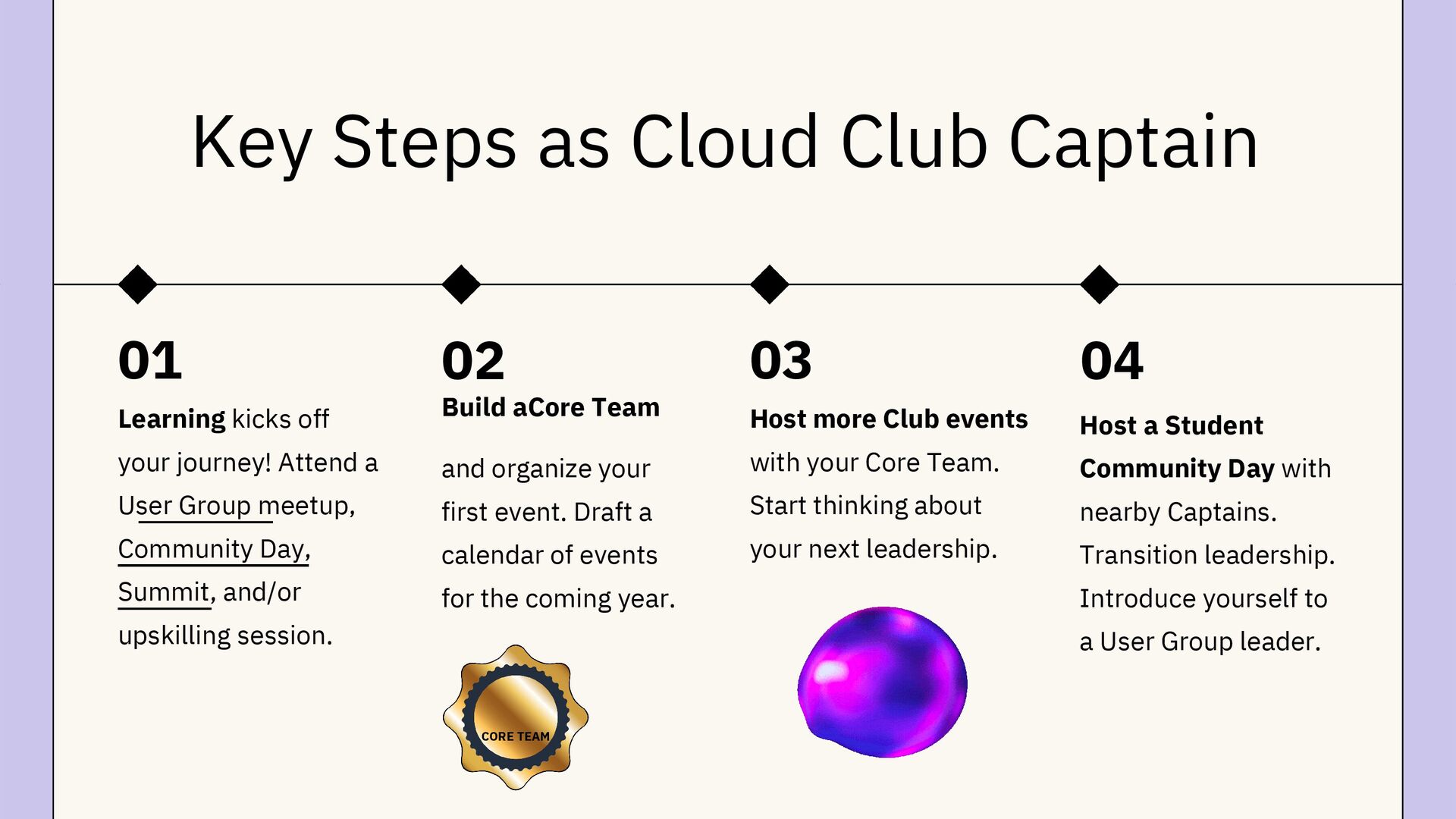 Key Steps as Cloud Club Captain

01

Learning kicks off your journey! Attend a User Group meetup, Community Day, Summit, and/or upskilling session.

02

Build aCore Team

and organize your first event. Draft a calendar of events for the coming year.

CORE TEAM

03

Host more Club events with your Core Team. Start thinking about your next leadership.

04

Host a Student Community Day with nearby Captains. Transition leadership. Introduce yourself to a User Group leader.